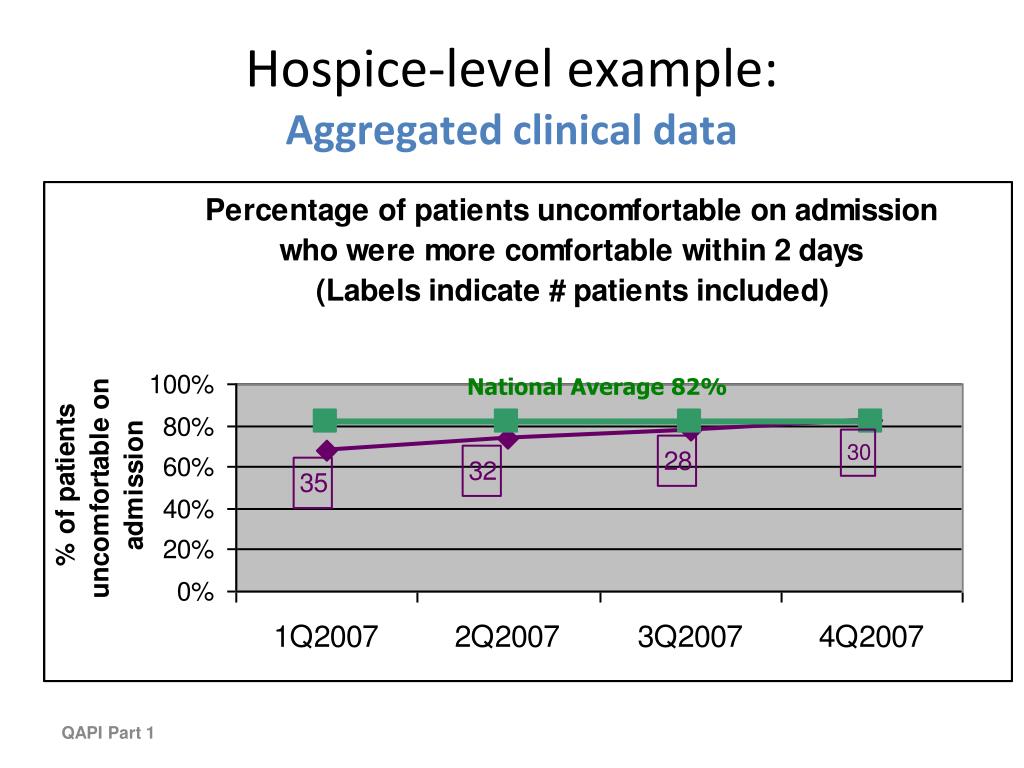 Hospice-level example:
Aggregated clinical data

Percentage of patients uncomfortable on admission who were more comfortable within 2 days
(Labels indicate # patients included)

% of patients uncomfortable on admission

100%
80%
60%
40%
20%
0%

National Average 82%

35
32
28
30

1Q2007
2Q2007
3Q2007
4Q2007

QAPI Part 1